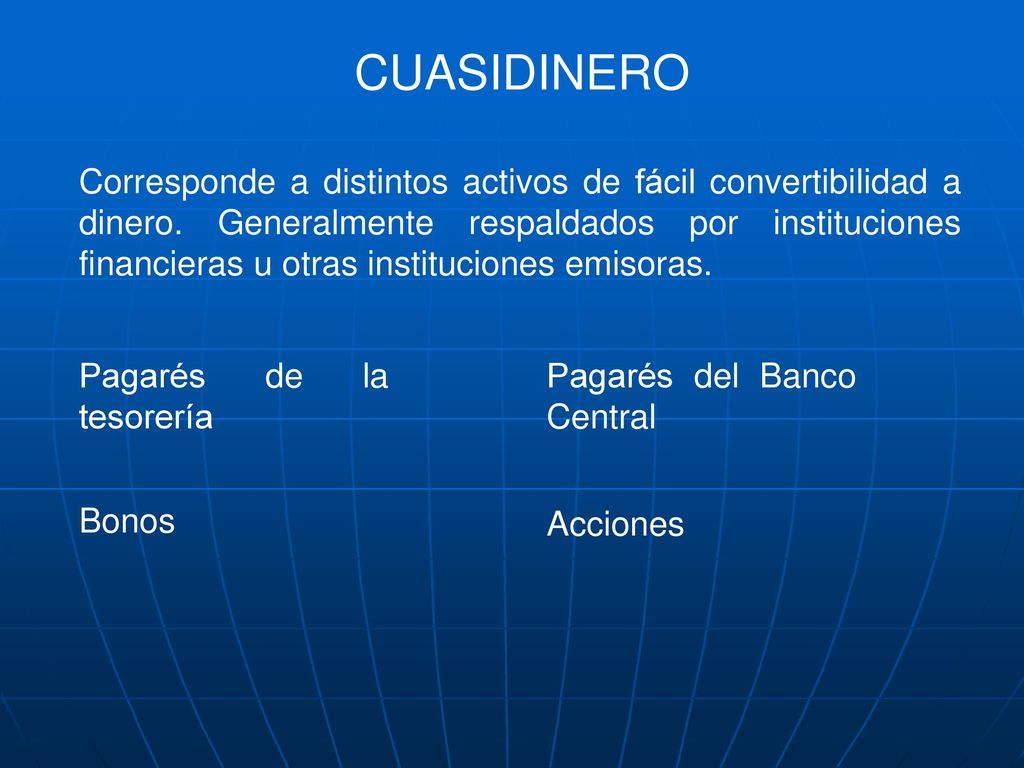 CUASIDINERO

Corresponde a distintos activos de fácil convertibilidad a dinero. Generalmente respaldados por instituciones financieras u otras instituciones emisoras.

Pagarés de la tesorería

Bonos

Pagarés del Banco Central

Acciones